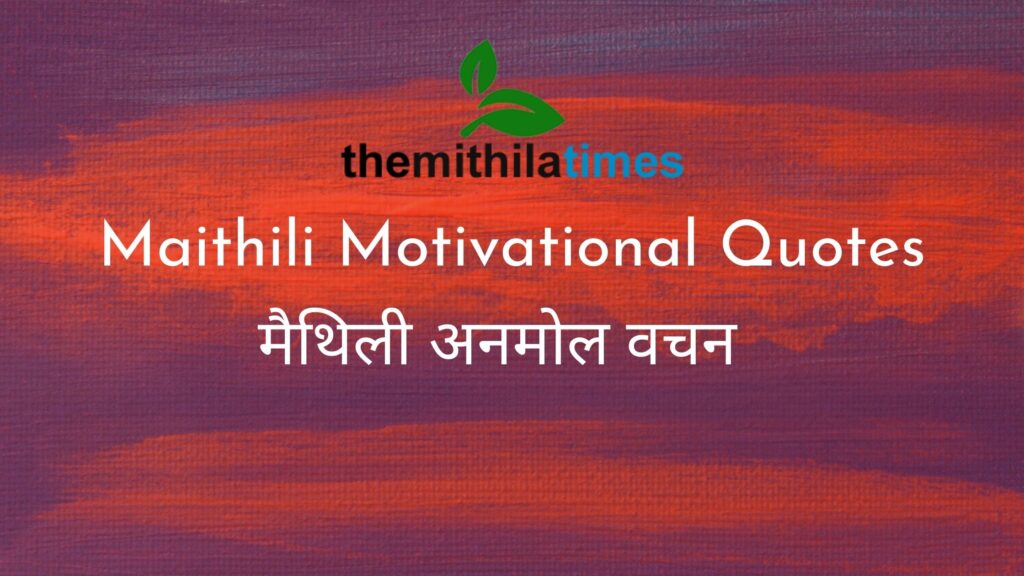 themithilatimes

Maithili Motivational Quotes

मैथिली अनमोल वचन